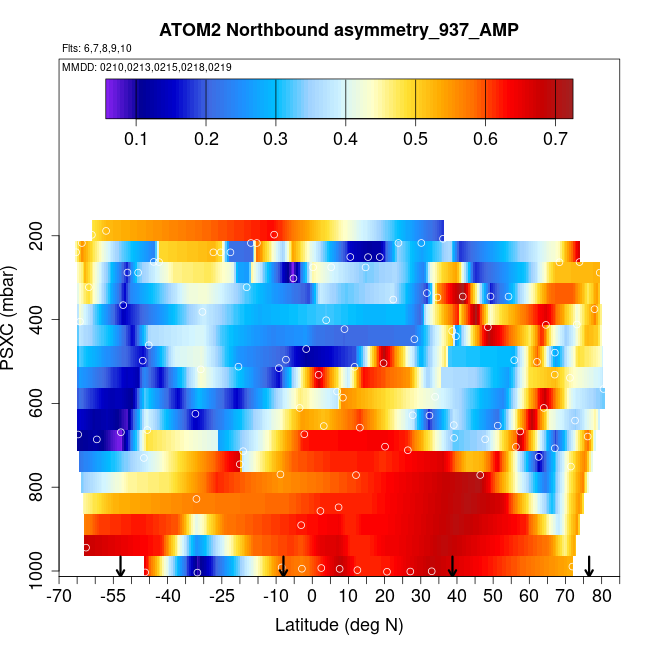 ATOM2 Northbound asymmetry_937_AMP

Flts: 6,7,8,9,10

MMDD: 0210,0213,0215,0218,0219

0.1
0.2
0.3
0.4
0.5
0.6
0.7

PSXC (mbar)

200
400
600
800
1000

-70
-55
-40
-25
-10
0
10
20
30
40
50
60
70
80

Latitude (deg N)